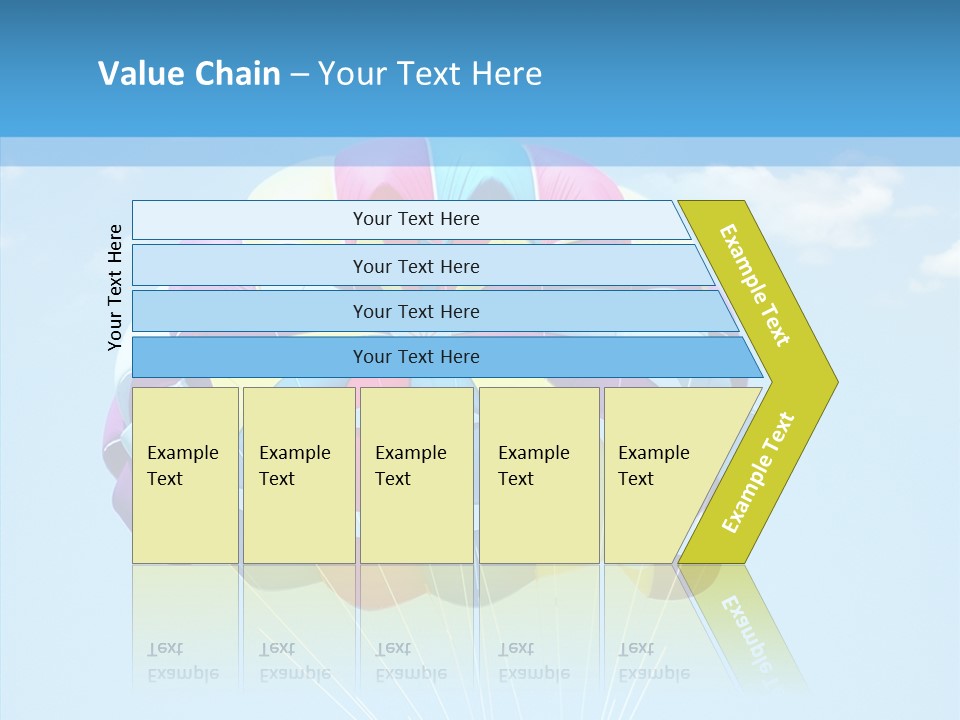 Value Chain – Your Text Here

Your Text Here

Your Text Here

Your Text Here

Your Text Here

Your Text Here

Example Text

Example Text

Example Text

Example Text

Example Text

Example Text

Example Text